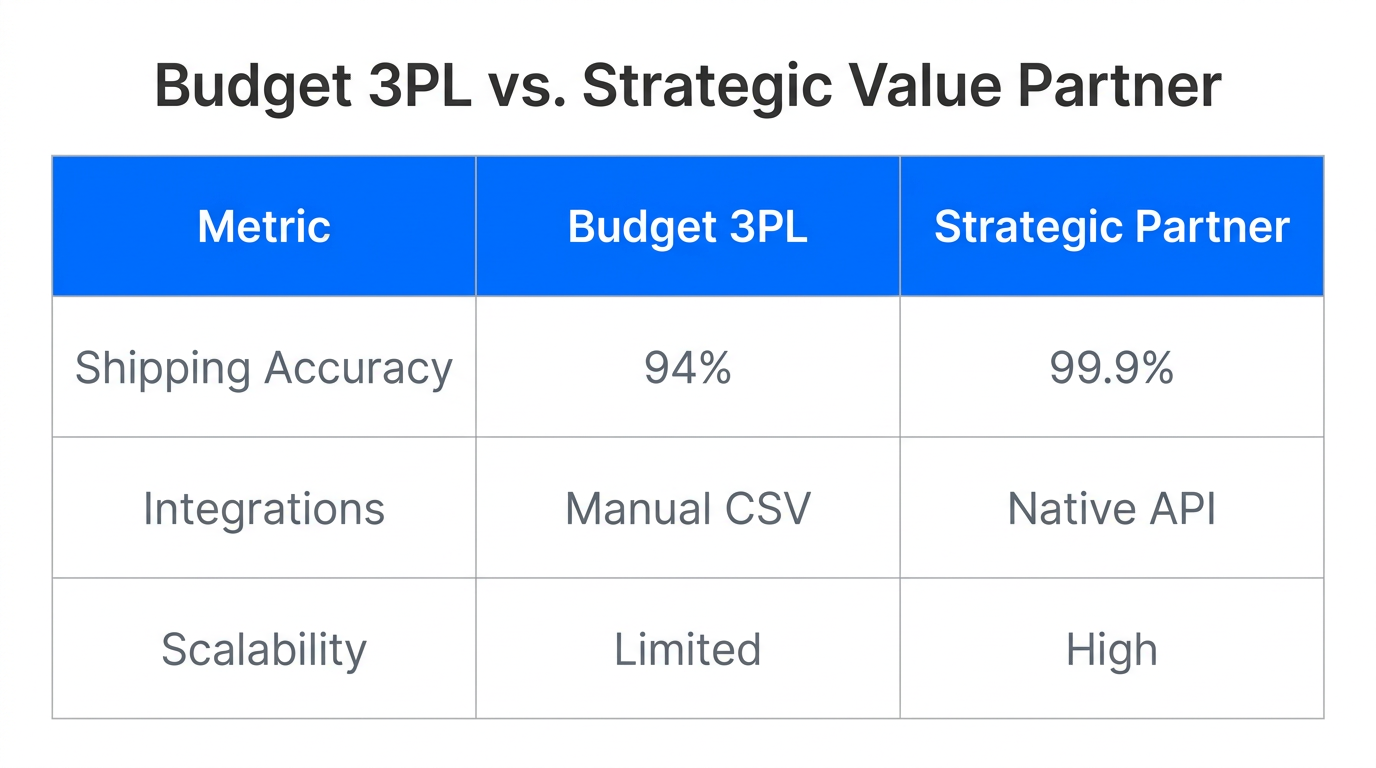 Budget 3PL vs. Strategic Value Partner

| Metric | Budget 3PL | Strategic Partner |
|---|---|---|
| Shipping Accuracy | 94% | 99.9% |
| Integrations | Manual CSV | Native API |
| Scalability | Limited | High |